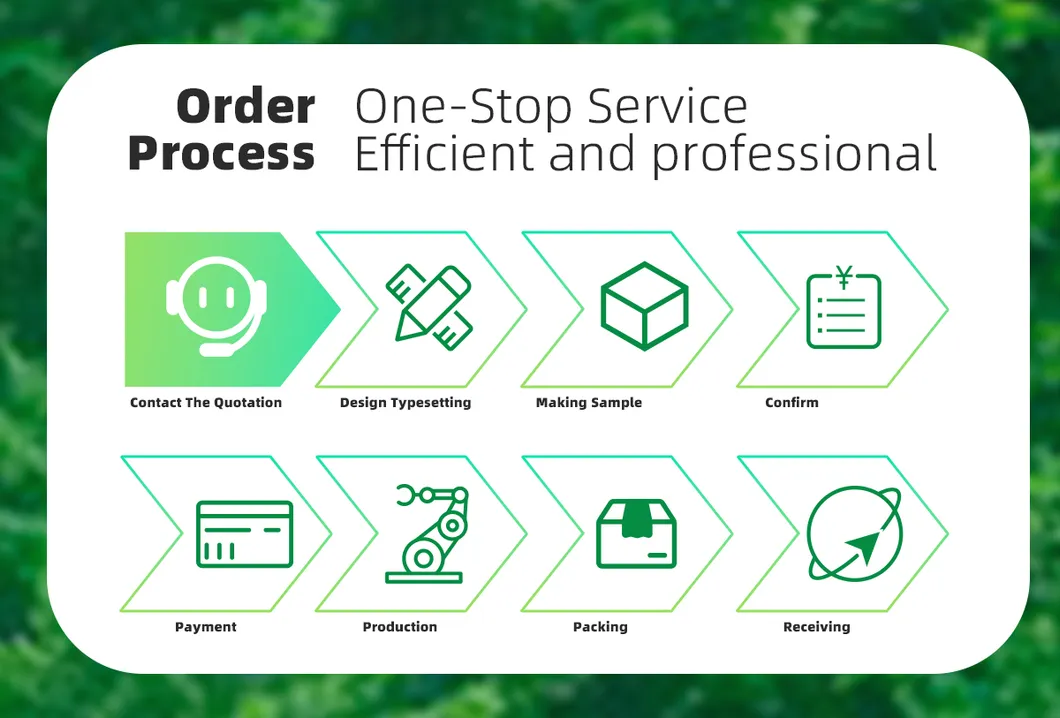 Order Process

One-Stop Service
Efficient and professional

¥

Contact The Quotation

Design Typesetting

Making Sample

Confirm

Payment

Production

Packing

Receiving